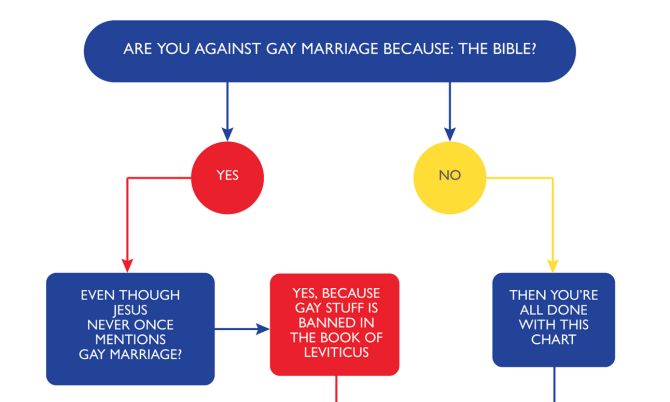 ARE YOU AGAINST GAY MARRIAGE BECAUSE: THE BIBLE?

YES

NO

EVEN THOUGH JESUS NEVER ONCE MENTIONS GAY MARRIAGE?

YES, BECAUSE GAY STUFF IS BANNED IN THE BOOK OF LEVITICUS

THEN YOU'RE ALL DONE WITH THIS CHART